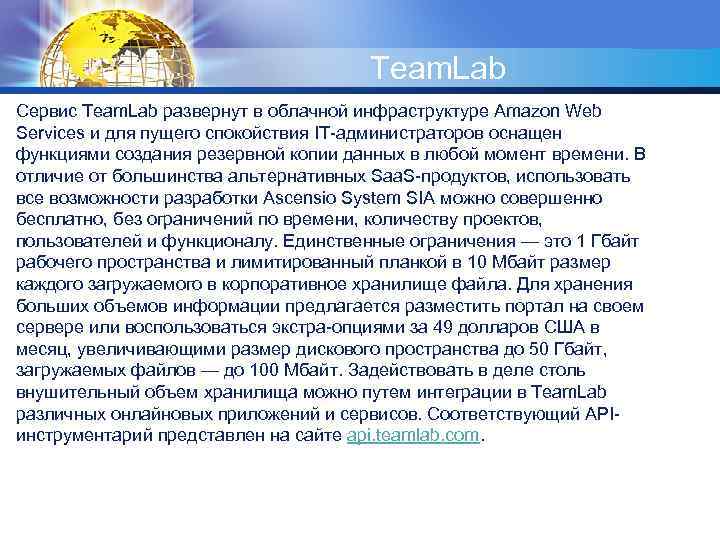 TeamLab

Сервис TeamLab развернут в облачной инфраструктуре Amazon Web Services и для пущего спокойствия IT-администраторов оснащен функциями создания резервной копии данных в любой момент времени. В отличие от большинства альтернативных SaaS-продуктов, использовать все возможности разработки Ascensio System SIA можно совершенно бесплатно, без ограничений по времени, количеству проектов, пользователей и функционалу. Единственные ограничения — это 1 Гбайт рабочего пространства и лимитированный планкой в 10 Мбайт размер каждого загружаемого в корпоративное хранилище файла. Для хранения больших объемов информации предлагается разместить портал на своем сервере или воспользоваться экстра-опциями за 49 долларов США в месяц, увеличивающими размер дискового пространства до 50 Гбайт, загружаемых файлов — до 100 Мбайт. Задействовать в деле столь внушительный объем хранилища можно путем интеграции в TeamLab различных онлайновых приложений и сервисов. Соответствующий API-инструментарий представлен на сайте api.teamlab.com.